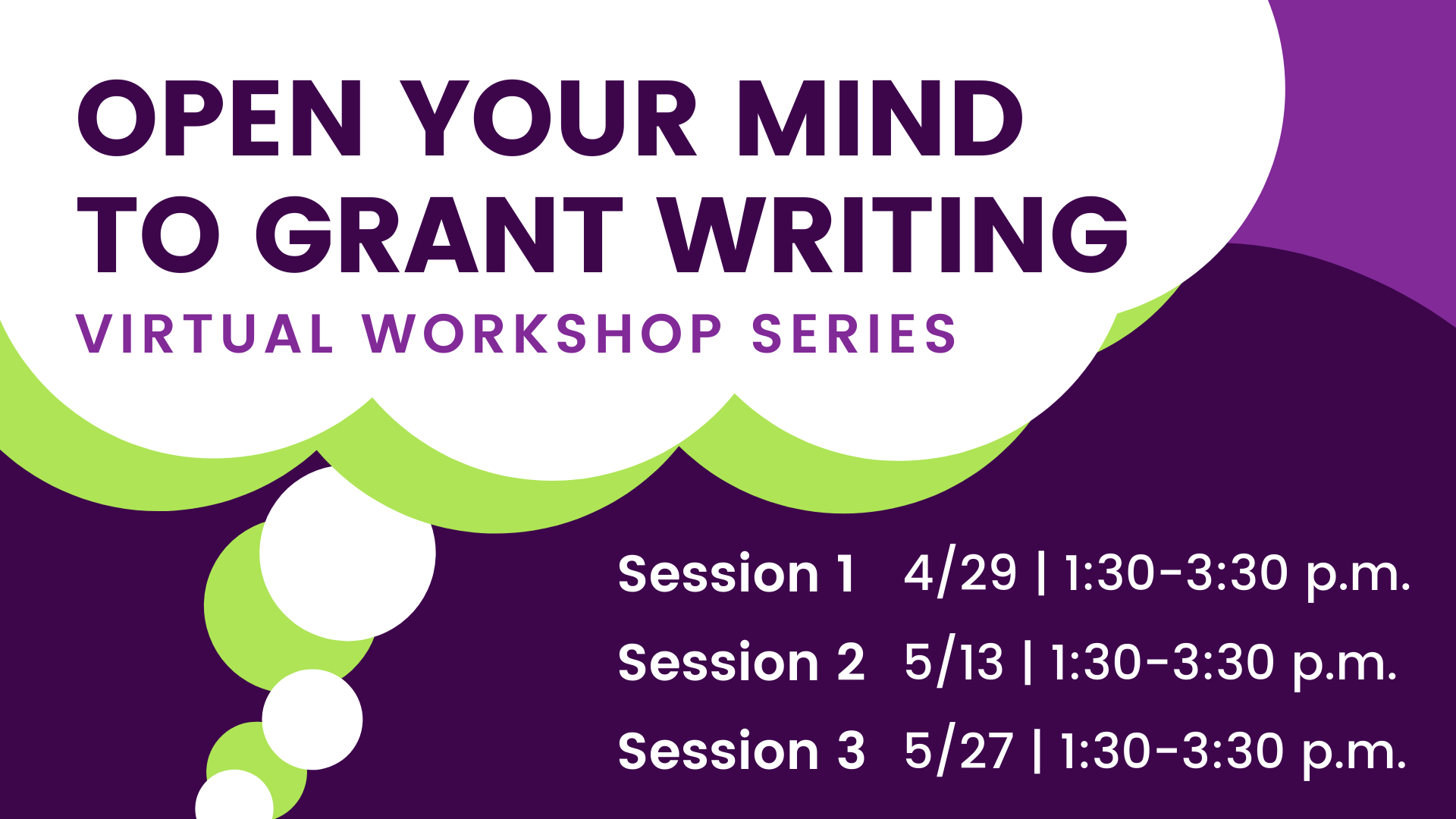 OPEN YOUR MIND TO GRANT WRITING
VIRTUAL WORKSHOP SERIES

Session 1 4/29 | 1:30-3:30 p.m.
Session 2 5/13 | 1:30-3:30 p.m.
Session 3 5/27 | 1:30-3:30 p.m.